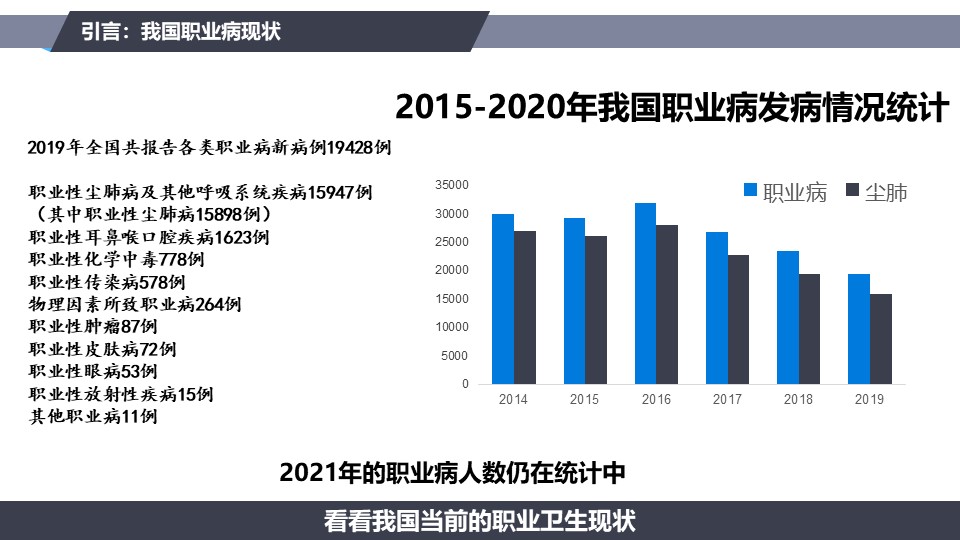 引言：我国职业病现状

2015-2020年我国职业病发病情况统计

2019年全国共报告各类职业病新病例19428例

职业性尘肺病及其他呼吸系统疾病15947例
（其中职业性尘肺病15898例）
职业性耳鼻喉口腔疾病1623例
职业性化学中毒778例
职业性传染病578例
物理因素所致职业病264例
职业性肿瘤87例
职业性皮肤病72例
职业性眼病53例
职业性放射性疾病15例
其他职业病11例

职业病 尘肺

35000
30000
25000
20000
15000
10000
5000
0

2014 2015 2016 2017 2018 2019

2021年的职业病人数仍在统计中

看看我国当前的职业卫生现状